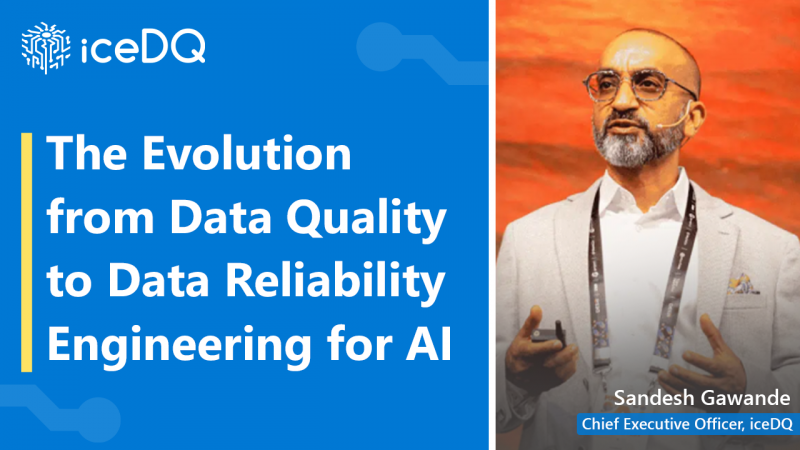 iceDQ

The Evolution from Data Quality to Data Reliability Engineering for AI

Sandesh Gawande
Chief Executive Officer, iceDQ